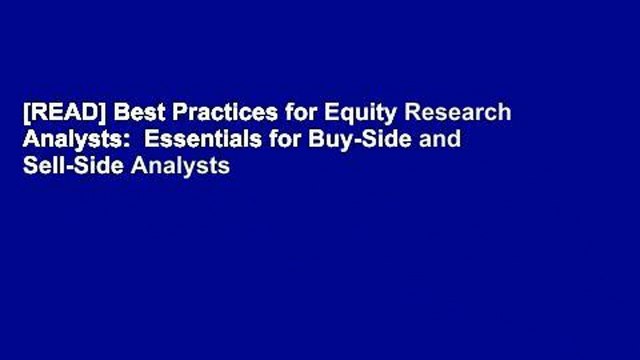 [READ] Best Practices for Equity Research Analysts:  Essentials for Buy-Side and Sell-Side Analysts